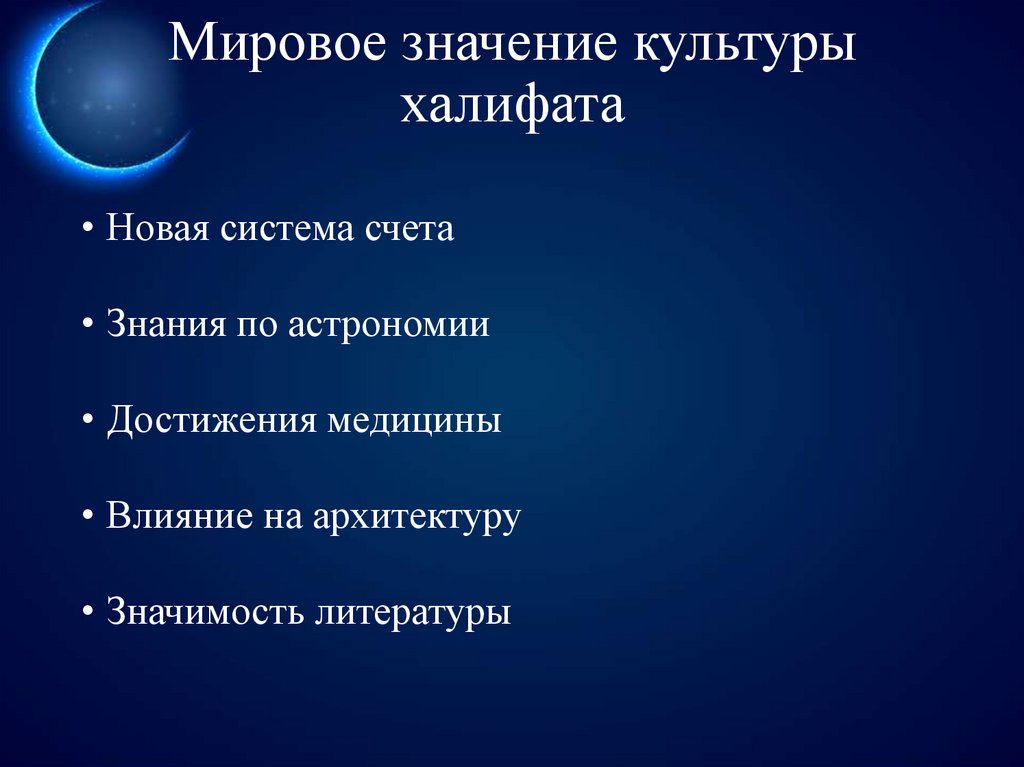 Мировое значение культуры халифата

• Новая система счета

• Знания по астрономии

• Достижения медицины

• Влияние на архитектуру

• Значимость литературы